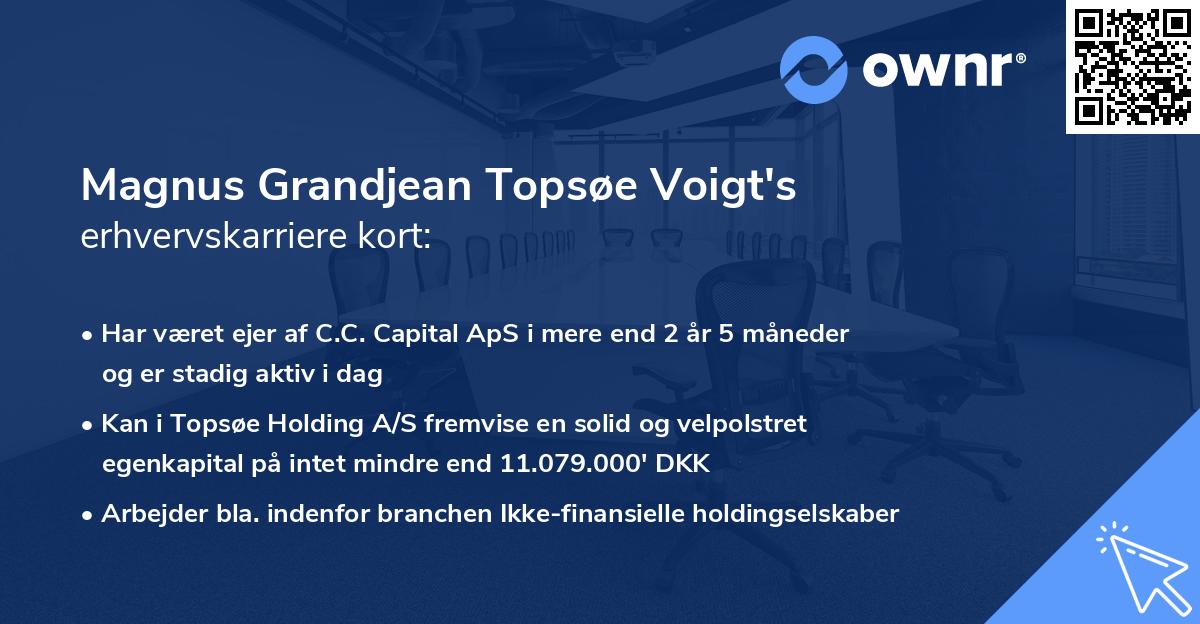 ownr®

Magnus Grandjean Topsøe Voigt's
erhvervskarriere kort:

• Har været ejer af C.C. Capital ApS i mere end 2 år 5 måneder og er stadig aktiv i dag

• Kan i Topsøe Holding A/S fremvise en solid og velpolstret egenkapital på intet mindre end 11.079.000' DKK

• Arbejder bla. indenfor branchen Ikke-finansielle holdingselskaber